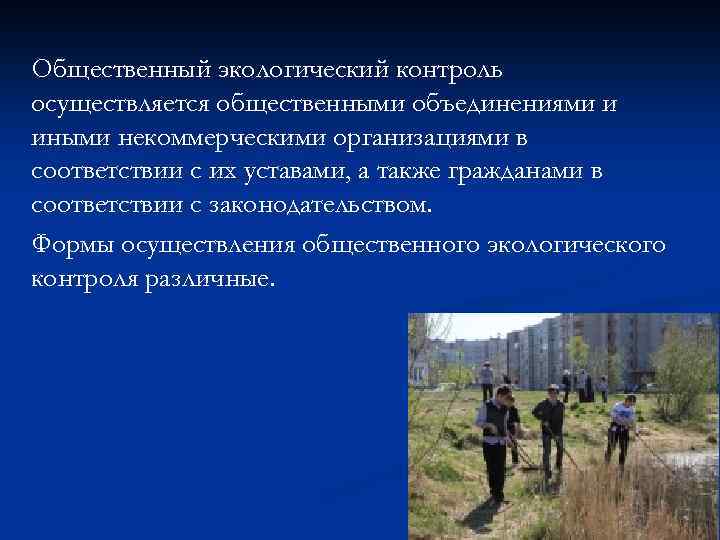 Общественный экологический контроль осуществляется общественными объединениями и иными некоммерческими организациями в соответствии с их уставами, а также гражданами в соответствии с законодательством.

Формы осуществления общественного экологического контроля различные.